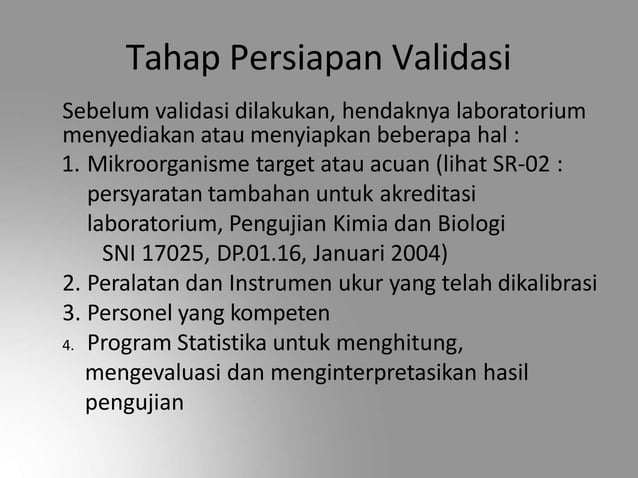 Tahap Persiapan Validasi

Sebelum validasi dilakukan, hendaknya laboratorium menyediakan atau menyiapkan beberapa hal :

1. Mikroorganisme target atau acuan (lihat SR-02 : persyaratan tambahan untuk akreditasi laboratorium, Pengujian Kimia dan Biologi SNI 17025, DP.01.16, Januari 2004)
2. Peralatan dan Instrumen ukur yang telah dikalibrasi
3. Personel yang kompeten
4. Program Statistika untuk menghitung, mengevaluasi dan menginterpretasikan hasil pengujian